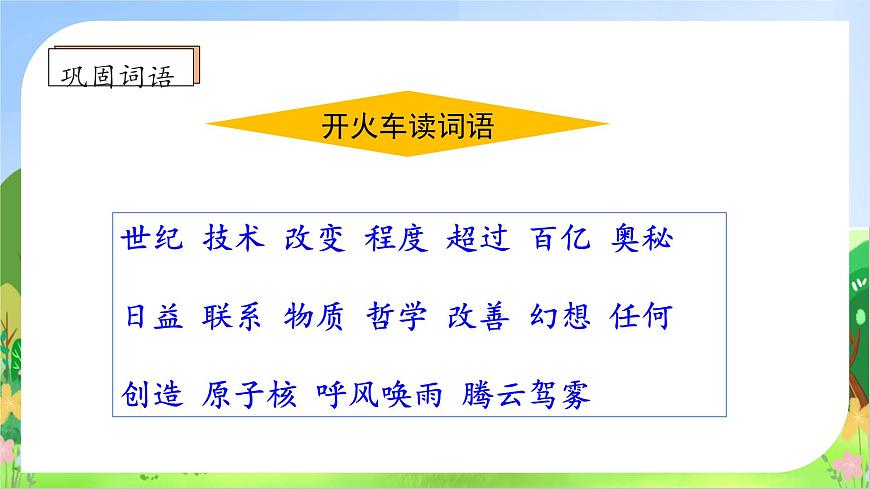 巩固词语

开火车读词语

世纪 技术 改变 程度 超过 百亿 奥秘

日益 联系 物质 哲学 改善 幻想 任何

创造 原子核 呼风唤雨 腾云驾雾